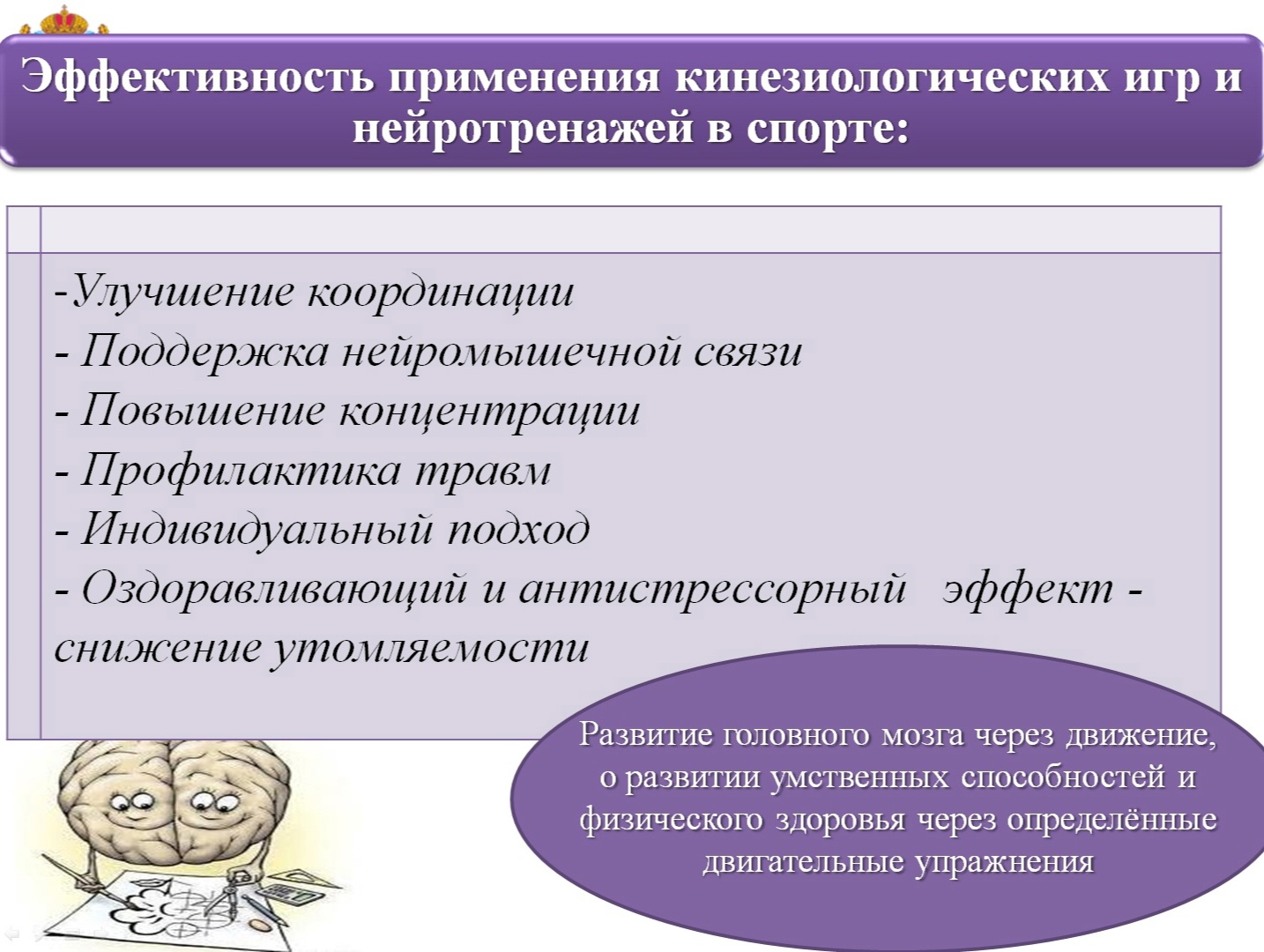 Эффективность применения кинезиологических игр и нейротренажей в спорте:

-Улучшение координации
- Поддержка нейромышечной связи
- Повышение концентрации
- Профилактика травм
- Индивидуальный подход
- Оздоравливающий и антистрессорный эффект - снижение утомляемости

Развитие головного мозга через движение, о развитии умственных способностей и физического здоровья через определённые двигательные упражнения